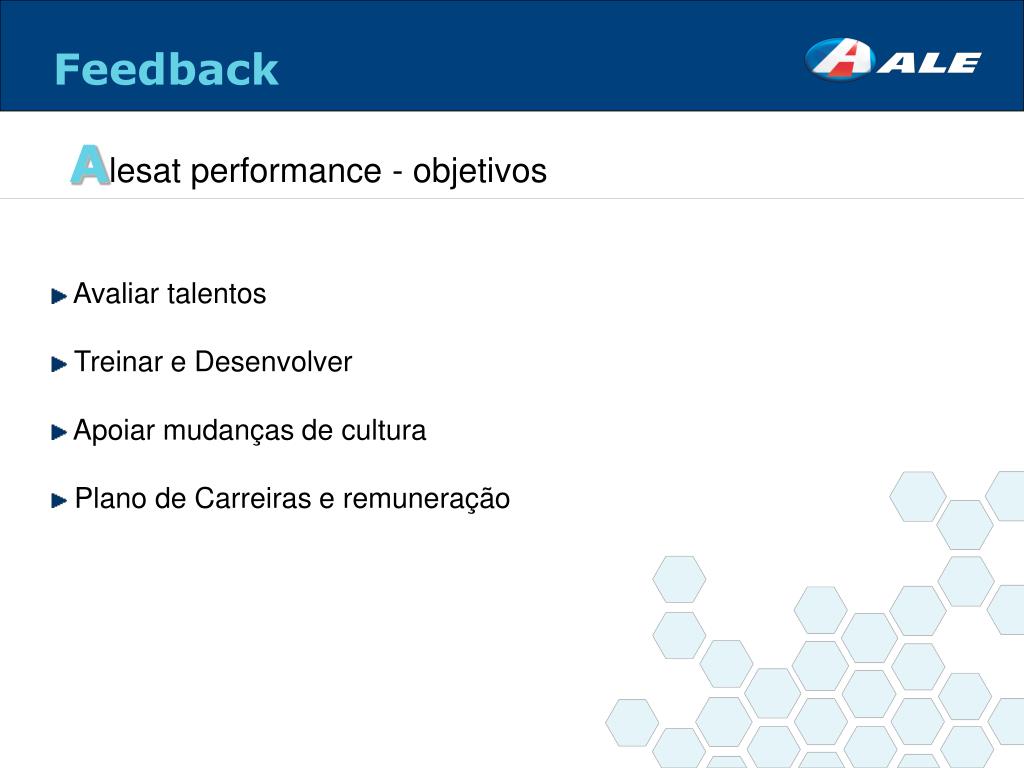 Feedback

ALE

Alesat performance - objetivos

Avaliar talentos

Treinar e Desenvolver

Apoiar mudanças de cultura

Plano de Carreiras e remuneração